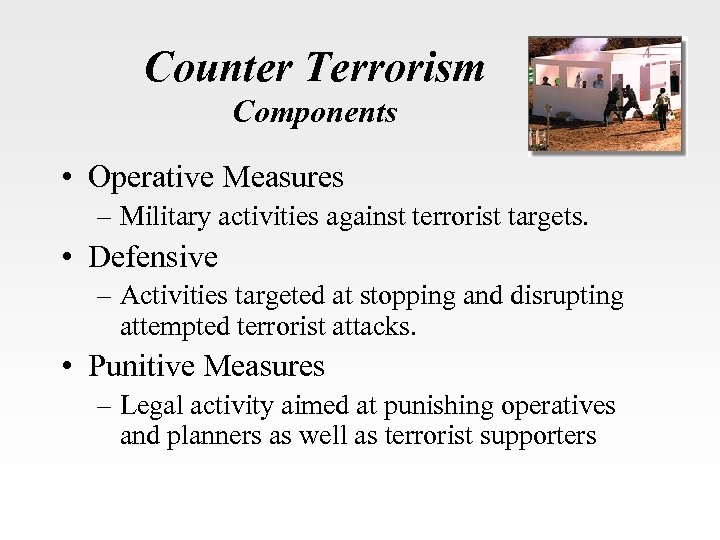 Counter Terrorism
Components

• Operative Measures
– Military activities against terrorist targets.

• Defensive
– Activities targeted at stopping and disrupting attempted terrorist attacks.

• Punitive Measures
– Legal activity aimed at punishing operatives and planners as well as terrorist supporters